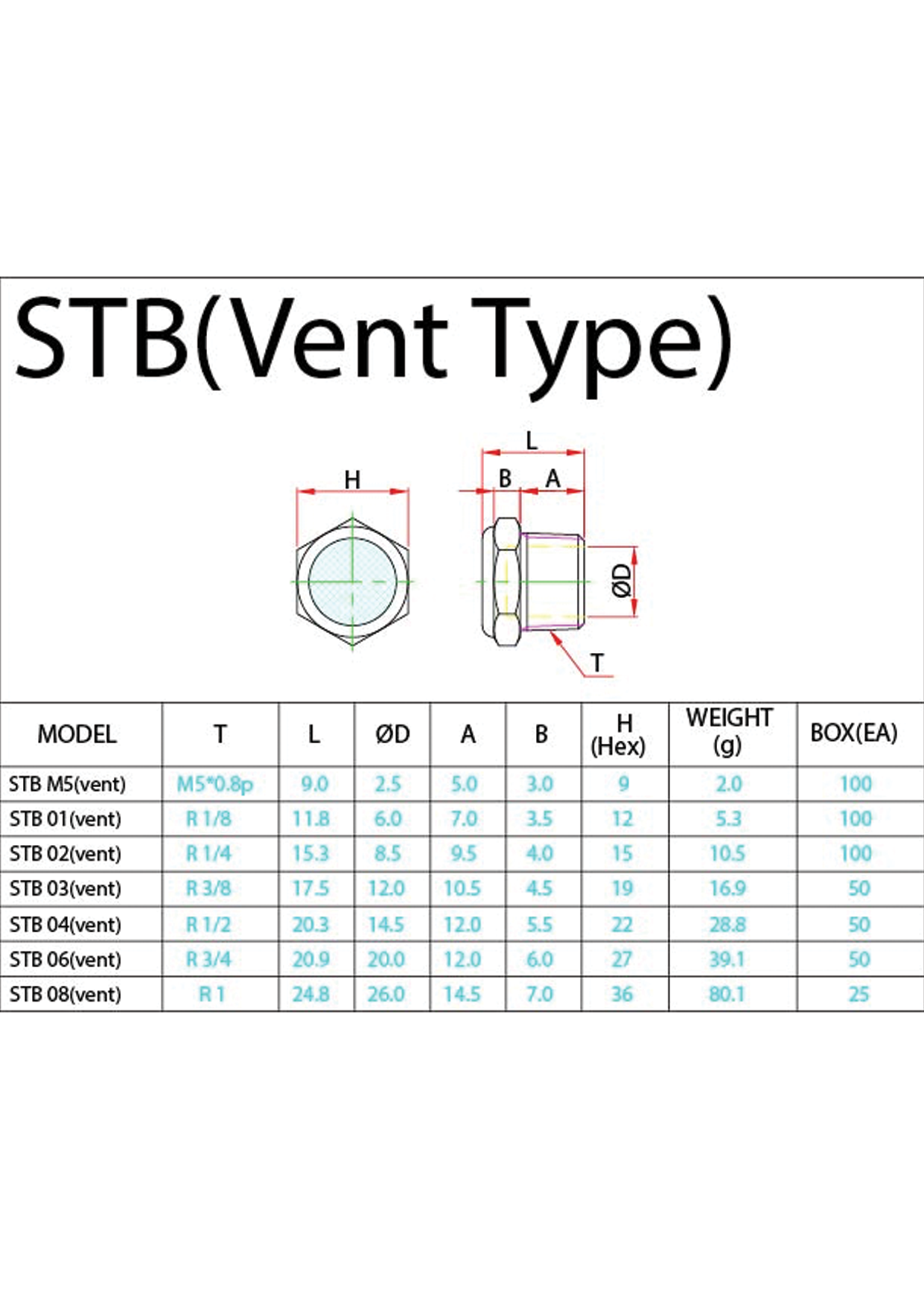 STB(Vent Type)

H

L

B A

ØD

T

| MODEL | T | L | ØD | A | B | H (Hex) | WEIGHT (g) | BOX(EA) |
|---|---|---|---|---|---|---|---|---|
| STB M5(vent) | M5*0.8p | 9.0 | 2.5 | 5.0 | 3.0 | 9 | 2.0 | 100 |
| STB 01(vent) | R 1/8 | 11.8 | 6.0 | 7.0 | 3.5 | 12 | 5.3 | 100 |
| STB 02(vent) | R 1/4 | 15.3 | 8.5 | 9.5 | 4.0 | 15 | 10.5 | 100 |
| STB 03(vent) | R 3/8 | 17.5 | 12.0 | 10.5 | 4.5 | 19 | 16.9 | 50 |
| STB 04(vent) | R 1/2 | 20.3 | 14.5 | 12.0 | 5.5 | 22 | 28.8 | 50 |
| STB 06(vent) | R 3/4 | 20.9 | 20.0 | 12.0 | 6.0 | 27 | 39.1 | 50 |
| STB 08(vent) | R 1 | 24.8 | 26.0 | 14.5 | 7.0 | 36 | 80.1 | 25 |